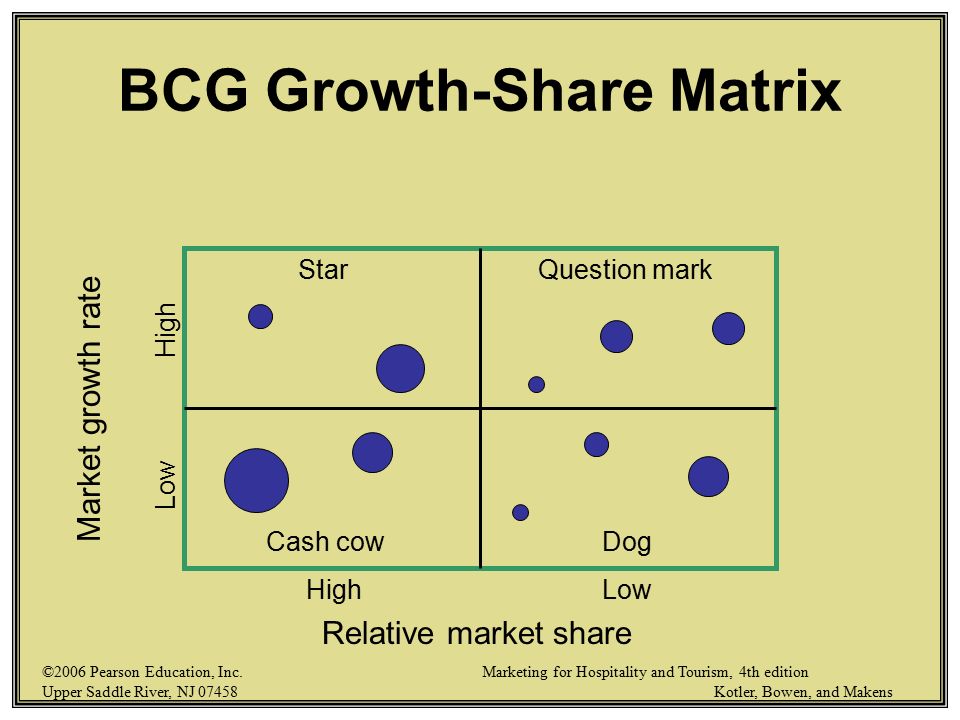 BCG Growth-Share Matrix

Market growth rate

High

Low

Star

Question mark

Cash cow

Dog

High

Low

Relative market share

©2006 Pearson Education, Inc.
Upper Saddle River, NJ 07458

Marketing for Hospitality and Tourism, 4th edition
Kotler, Bowen, and Makens